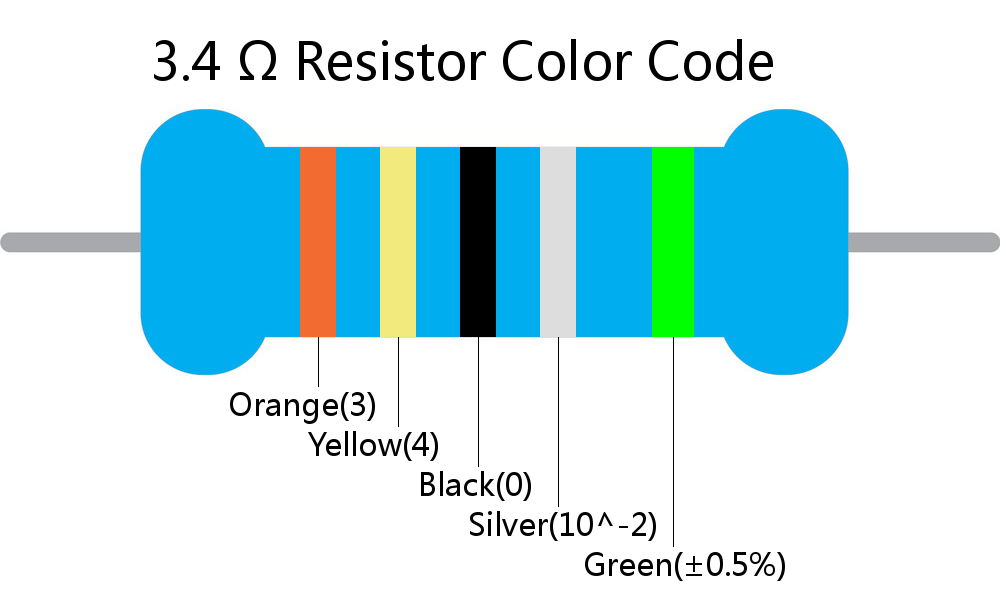 3.4 Ω Resistor Color Code

Orange(3)
Yellow(4)
Black(0)
Silver(10^-2)
Green(±0.5%)